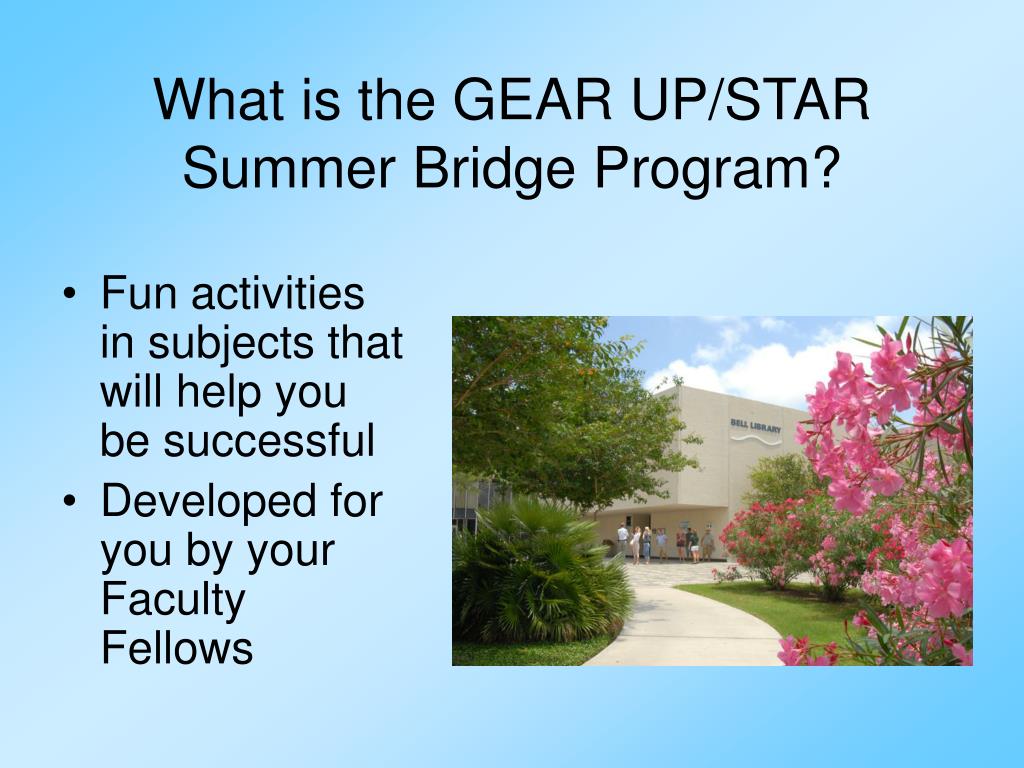 What is the GEAR UP/STAR Summer Bridge Program?

• Fun activities in subjects that will help you be successful
• Developed for you by your Faculty Fellows

BELL LIBRARY